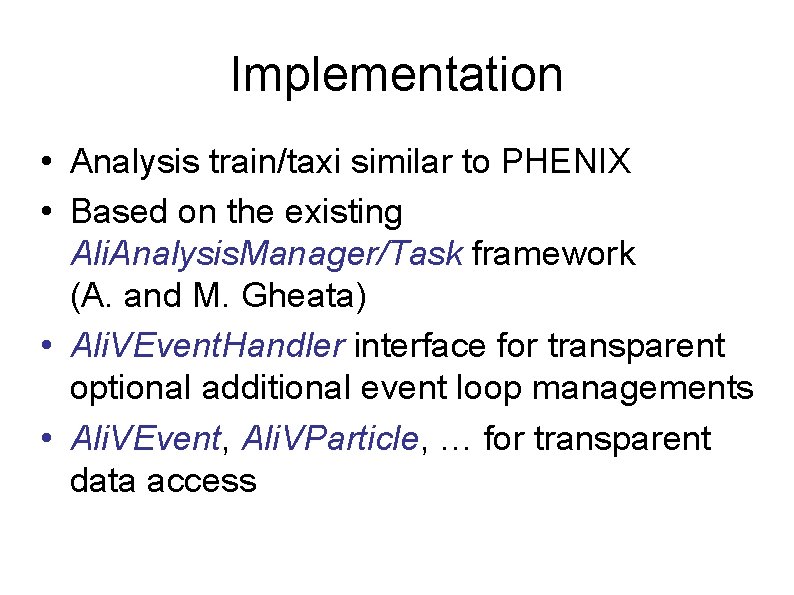 Implementation

• Analysis train/taxi similar to PHENIX

• Based on the existing AliAnalysisManager/Task framework (A. and M. Gheata)

• AliVEventHandler interface for transparent optional additional event loop managements

• AliVEvent, AliVParticle, … for transparent data access